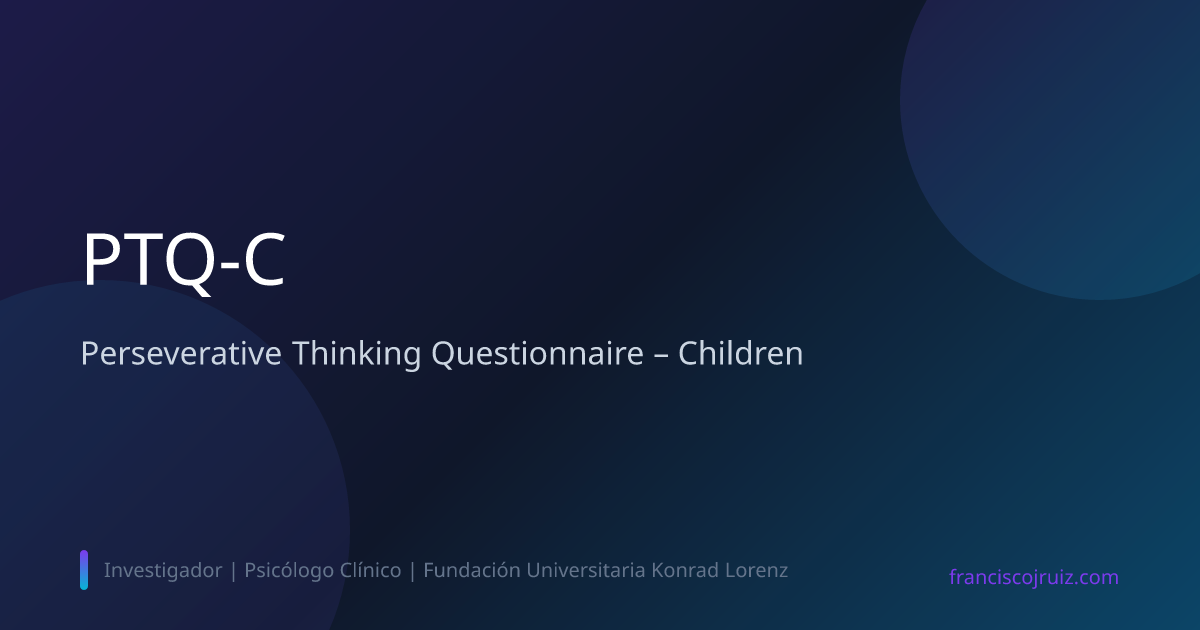 PTQ-C

Perseverative Thinking Questionnaire – Children

Investigador | Psicólogo Clínico | Fundación Universitaria Konrad Lorenz

franciscojruiz.com